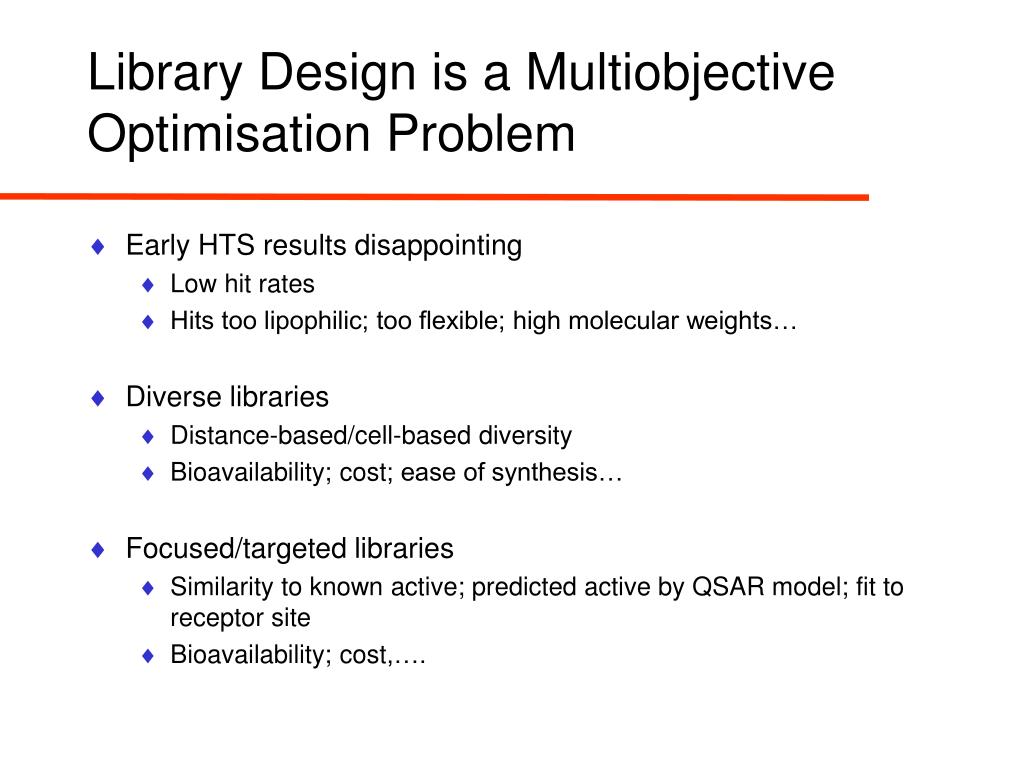 Library Design is a Multiobjective Optimisation Problem

♦ Early HTS results disappointing
♦ Low hit rates
♦ Hits too lipophilic; too flexible; high molecular weights…

♦ Diverse libraries
♦ Distance-based/cell-based diversity
♦ Bioavailability; cost; ease of synthesis…

♦ Focused/targeted libraries
♦ Similarity to known active; predicted active by QSAR model; fit to receptor site
♦ Bioavailability; cost,….